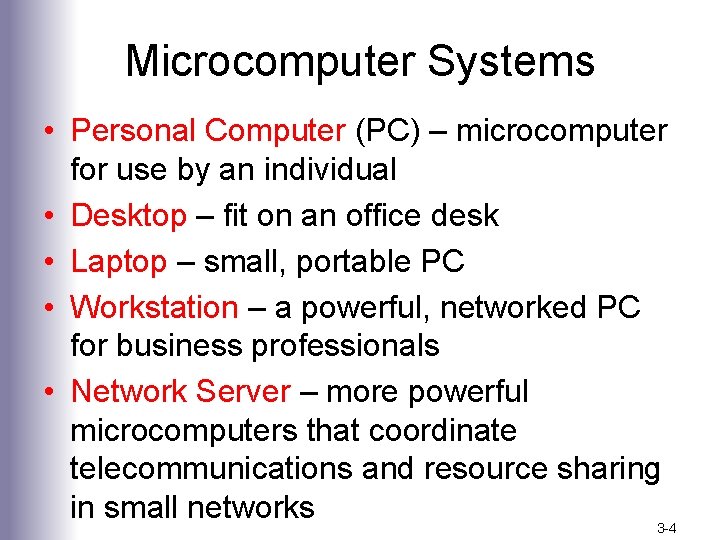 Microcomputer Systems

• Personal Computer (PC) – microcomputer for use by an individual
• Desktop – fit on an office desk
• Laptop – small, portable PC
• Workstation – a powerful, networked PC for business professionals
• Network Server – more powerful microcomputers that coordinate telecommunications and resource sharing in small networks

3-4